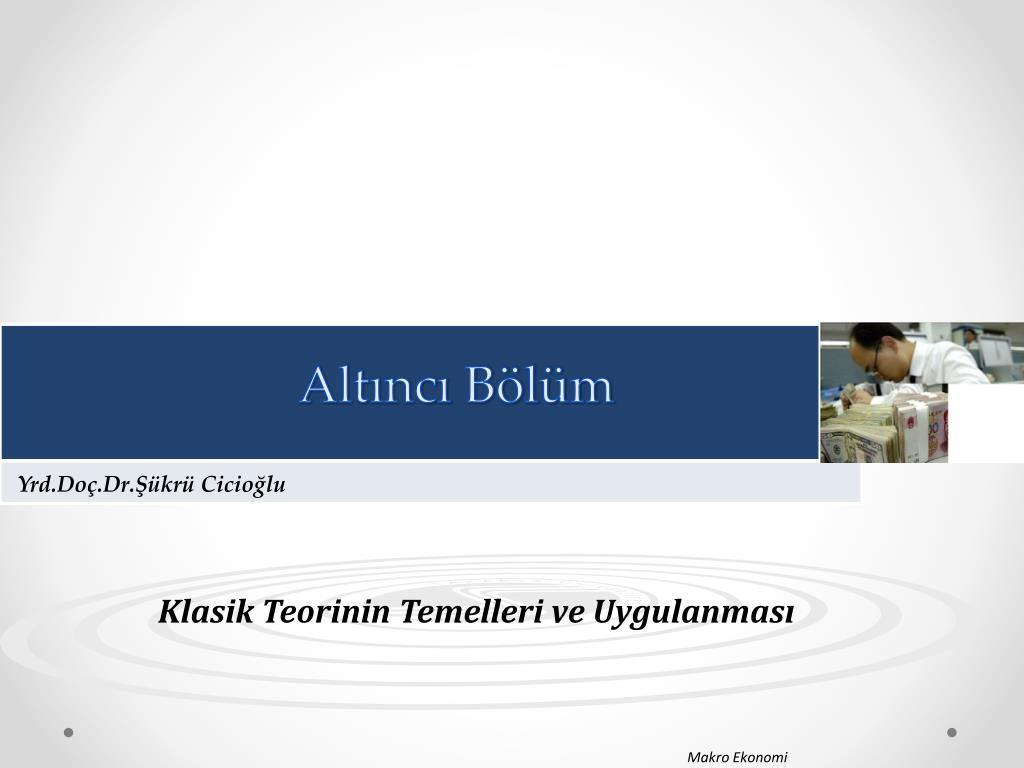 Altıncı Bölüm

Yrd.Doç.Dr.Şükrü Cicioğlu

Klasik Teorinin Temelleri ve Uygulanması

Makro Ekonomi